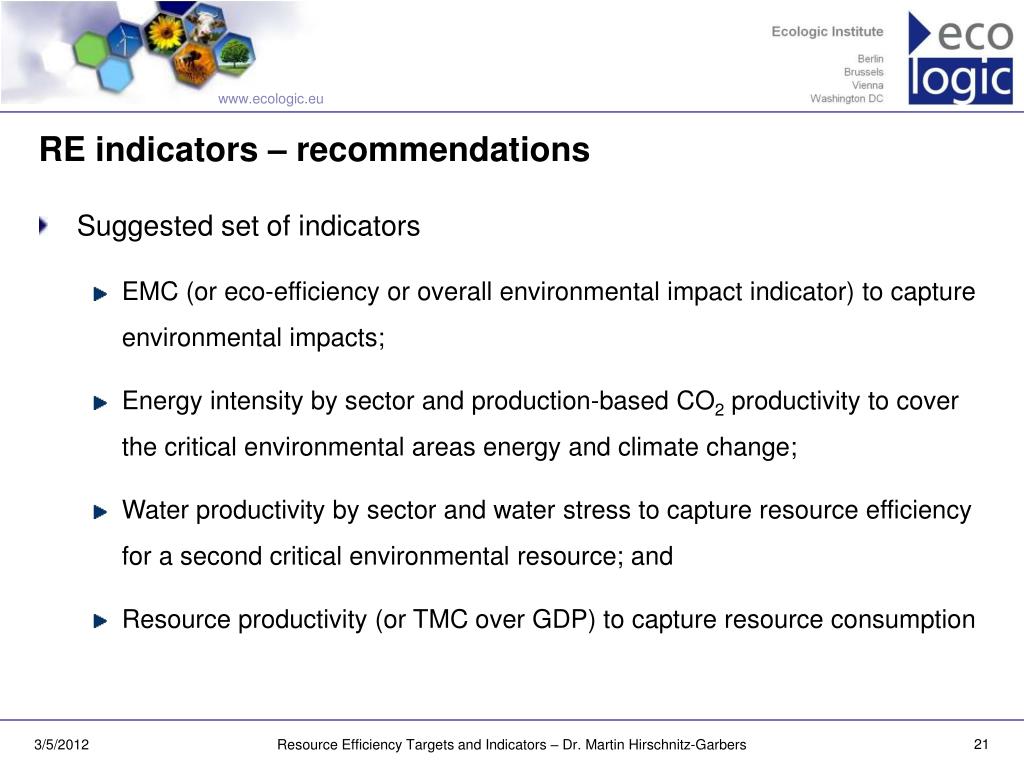 www.ecologic.eu

Ecologic Institute

Berlin
Brussels
Vienna
Washington DC

eco
logic

RE indicators – recommendations

Suggested set of indicators

EMC (or eco-efficiency or overall environmental impact indicator) to capture environmental impacts;

Energy intensity by sector and production-based $CO_2$ productivity to cover the critical environmental areas energy and climate change;

Water productivity by sector and water stress to capture resource efficiency for a second critical environmental resource; and

Resource productivity (or TMC over GDP) to capture resource consumption

3/5/2012 Resource Efficiency Targets and Indicators – Dr. Martin Hirschnitz-Garbers 21